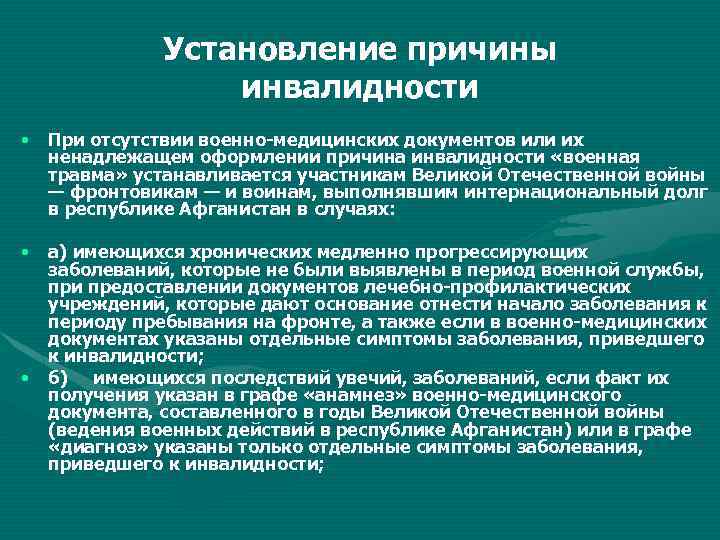 Установление причины инвалидности

• При отсутствии военно-медицинских документов или их ненадлежащем оформлении причина инвалидности «военная травма» устанавливается участникам Великой Отечественной войны — фронтовикам — и воинам, выполнявшим интернациональный долг в республике Афганистан в случаях:

• а) имеющихся хронических медленно прогрессирующих заболеваний, которые не были выявлены в период военной службы, при предоставлении документов лечебно-профилактических учреждений, которые дают основание отнести начало заболевания к периоду пребывания на фронте, а также если в военно-медицинских документах указаны отдельные симптомы заболевания, приведшего к инвалидности;

• б) имеющихся последствий увечий, заболеваний, если факт их получения указан в графе «анамнез» военно-медицинского документа, составленного в годы Великой Отечественной войны (ведения военных действий в республике Афганистан) или в графе «диагноз» указаны только отдельные симптомы заболевания, приведшего к инвалидности;